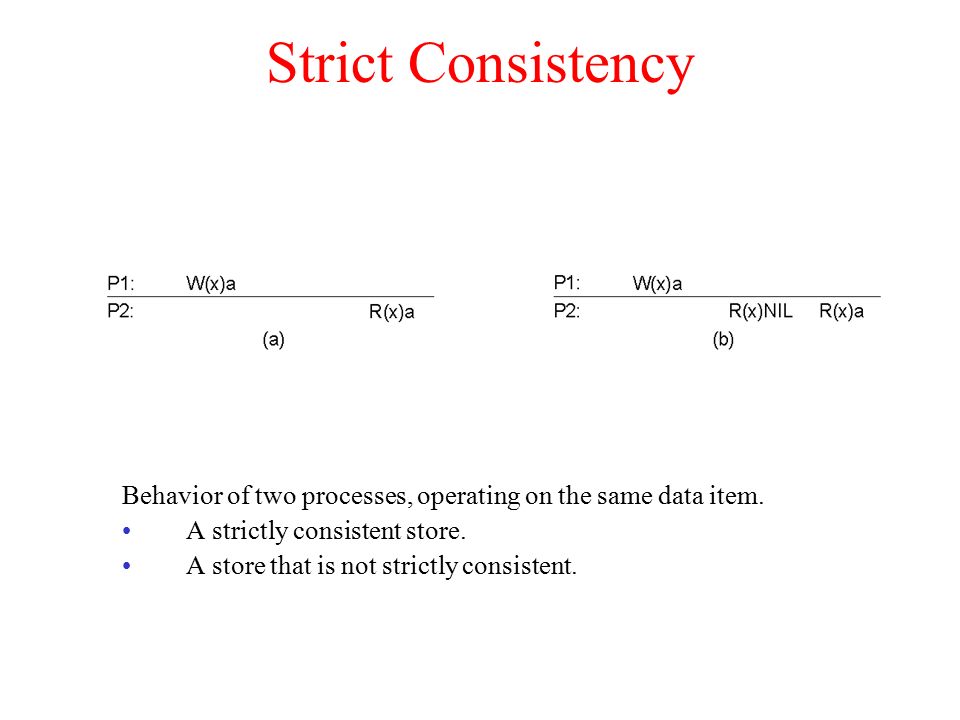 Strict Consistency

P1: W(x)a
P2: R(x)a
(a)

P1: W(x)a
P2: R(x)NIL R(x)a
(b)

Behavior of two processes, operating on the same data item.
• A strictly consistent store.
• A store that is not strictly consistent.